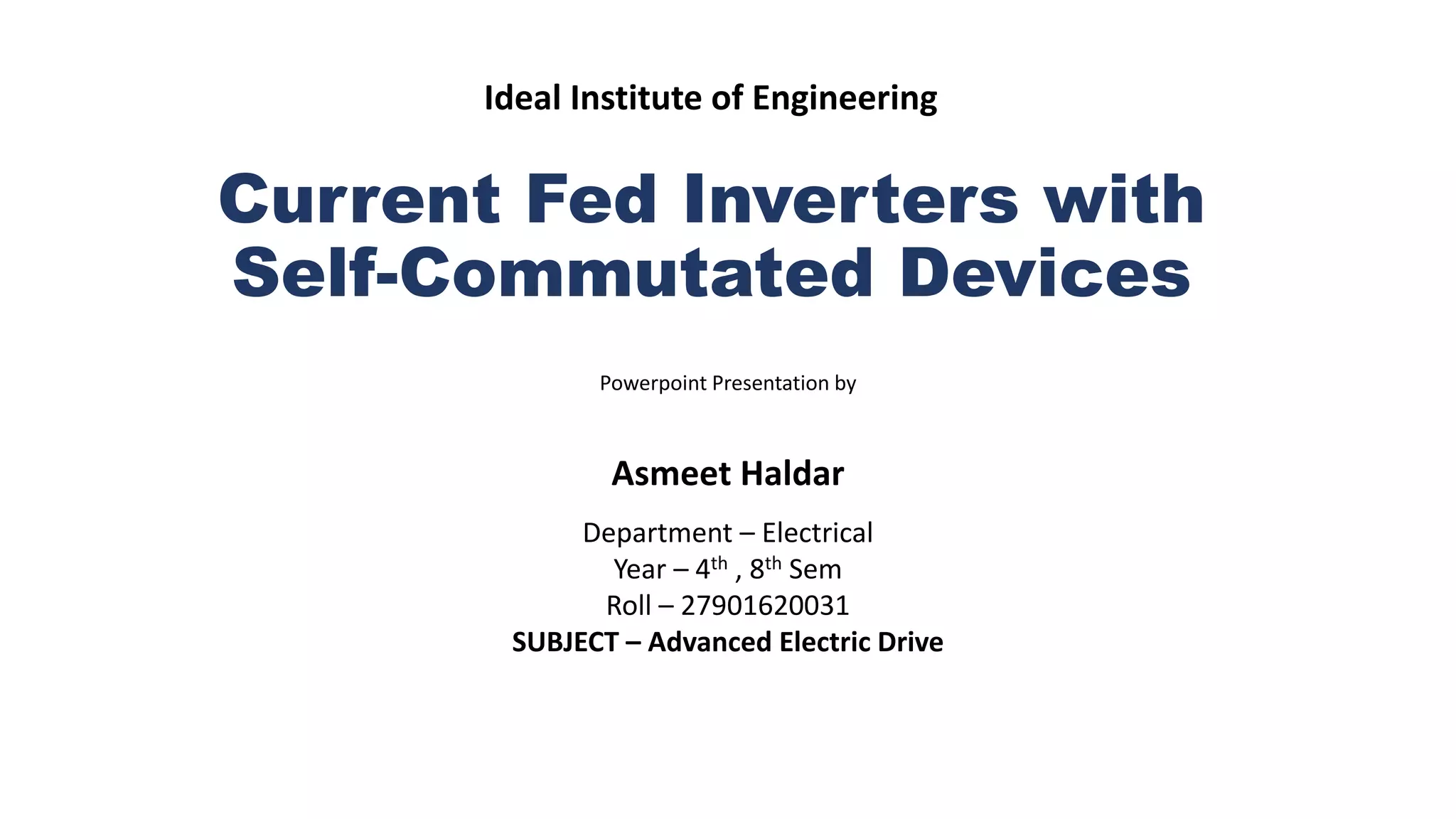 Ideal Institute of Engineering

Current Fed Inverters with Self-Commutated Devices

Powerpoint Presentation by

Asmeet Haldar

Department – Electrical
Year – 4$^{th}$ , 8$^{th}$ Sem
Roll – 27901620031
SUBJECT – Advanced Electric Drive